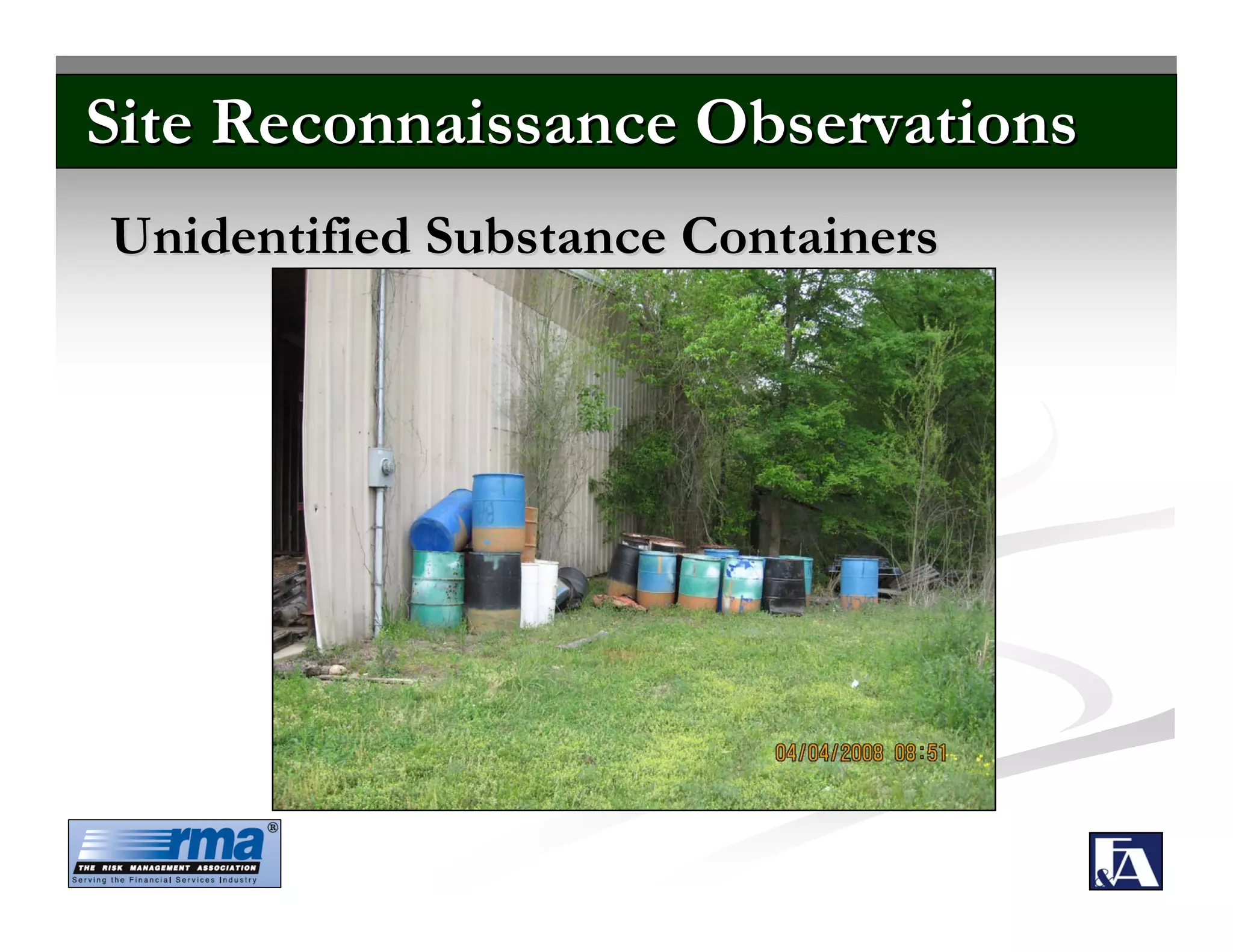 Site Reconnaissance Observations

Unidentified Substance Containers

04/04/2008 08:51

rma®
THE RISK MANAGEMENT ASSOCIATION
Serving the Financial Services Industry

F&A